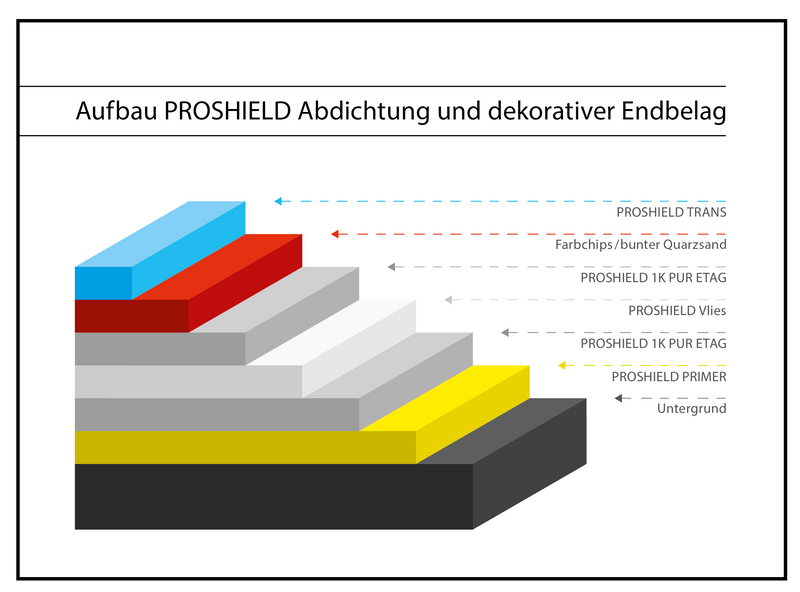 Aufbau PROSHIELD Abdichtung und dekorativer Endbelag

PROSHIELD TRANS

Farbchips/bunter Quarzsand

PROSHIELD 1K PUR ETAG

PROSHIELD Vlies

PROSHIELD 1K PUR ETAG

PROSHIELD PRIMER

Untergrund